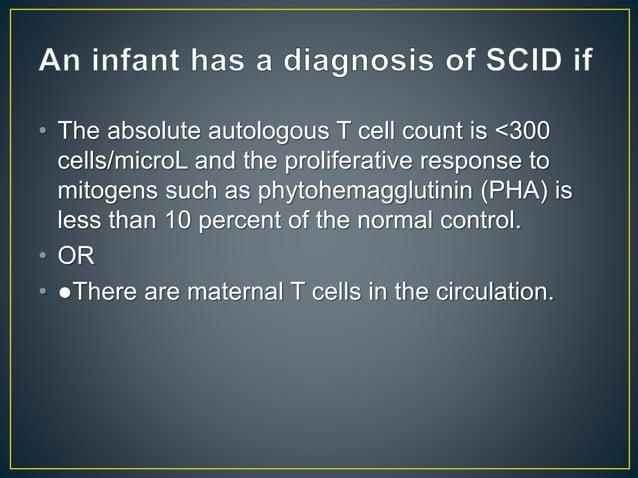 An infant has a diagnosis of SCID if

• The absolute autologous T cell count is <300 cells/microL and the proliferative response to mitogens such as phytohemagglutinin (PHA) is less than 10 percent of the normal control.
• OR
• ●There are maternal T cells in the circulation.